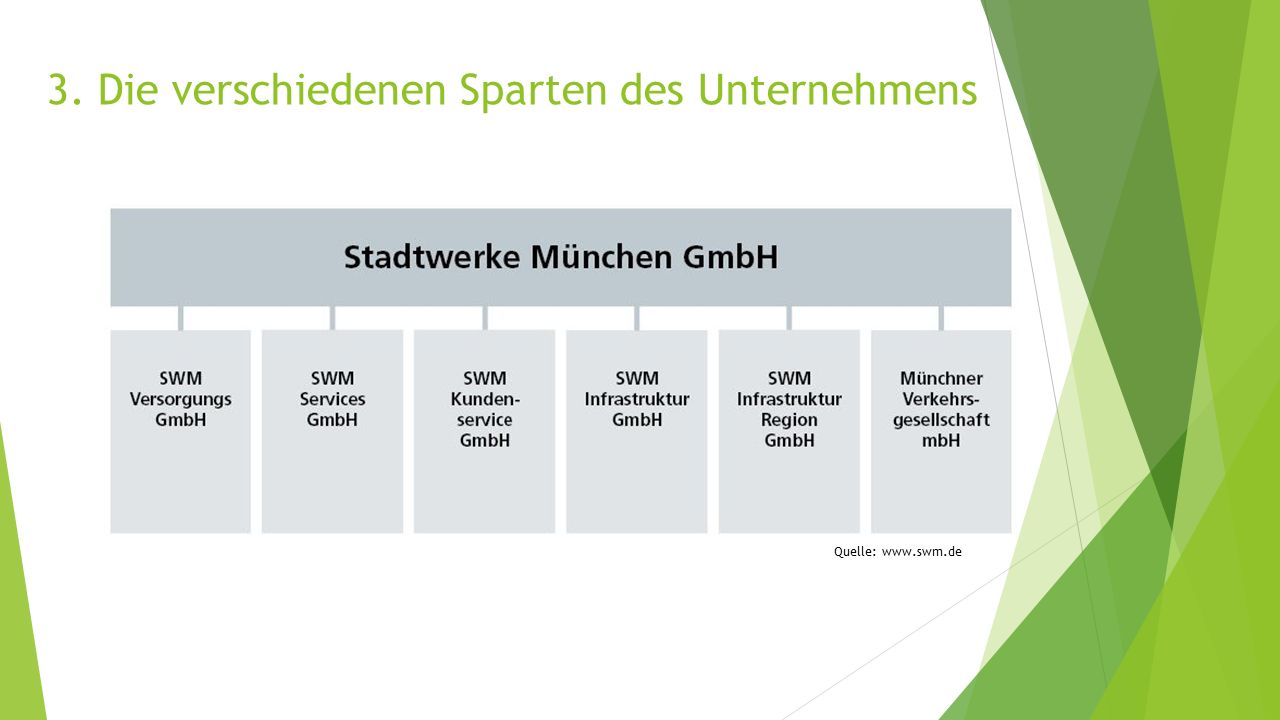 3. Die verschiedenen Sparten des Unternehmens

Stadtwerke München GmbH

SWM Versorgungs GmbH

SWM Services GmbH

SWM Kundenservice GmbH

SWM Infrastruktur GmbH

SWM Infrastruktur Region GmbH

Münchner Verkehrsgesellschaft mbH

Quelle: www.swm.de